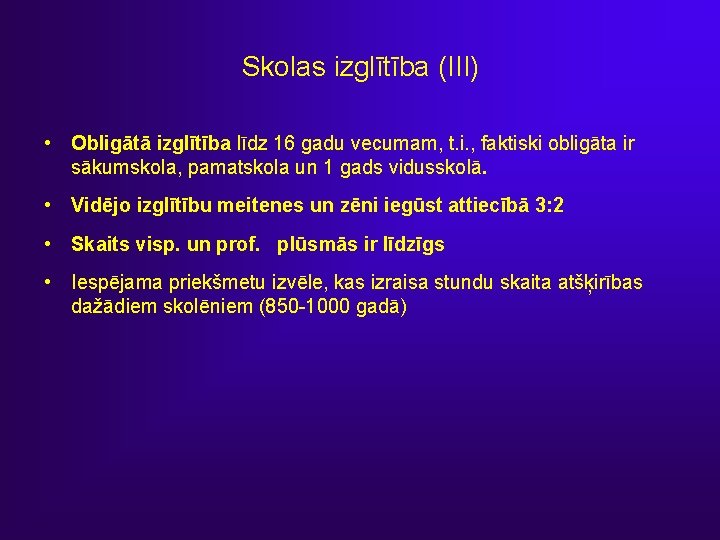 Skolas izglītība (III)

• Obligātā izglītība līdz 16 gadu vecumam, t.i., faktiski obligāta ir sākumskola, pamatskola un 1 gads vidusskolā.

• Vidējo izglītību meitenes un zēni iegūst attiecībā 3:2

• Skaits visp. un prof. plūsmās ir līdzīgs

• Iespējama priekšmetu izvēle, kas izraisa stundu skaita atšķirības dažādiem skolēniem (850-1000 gadā)